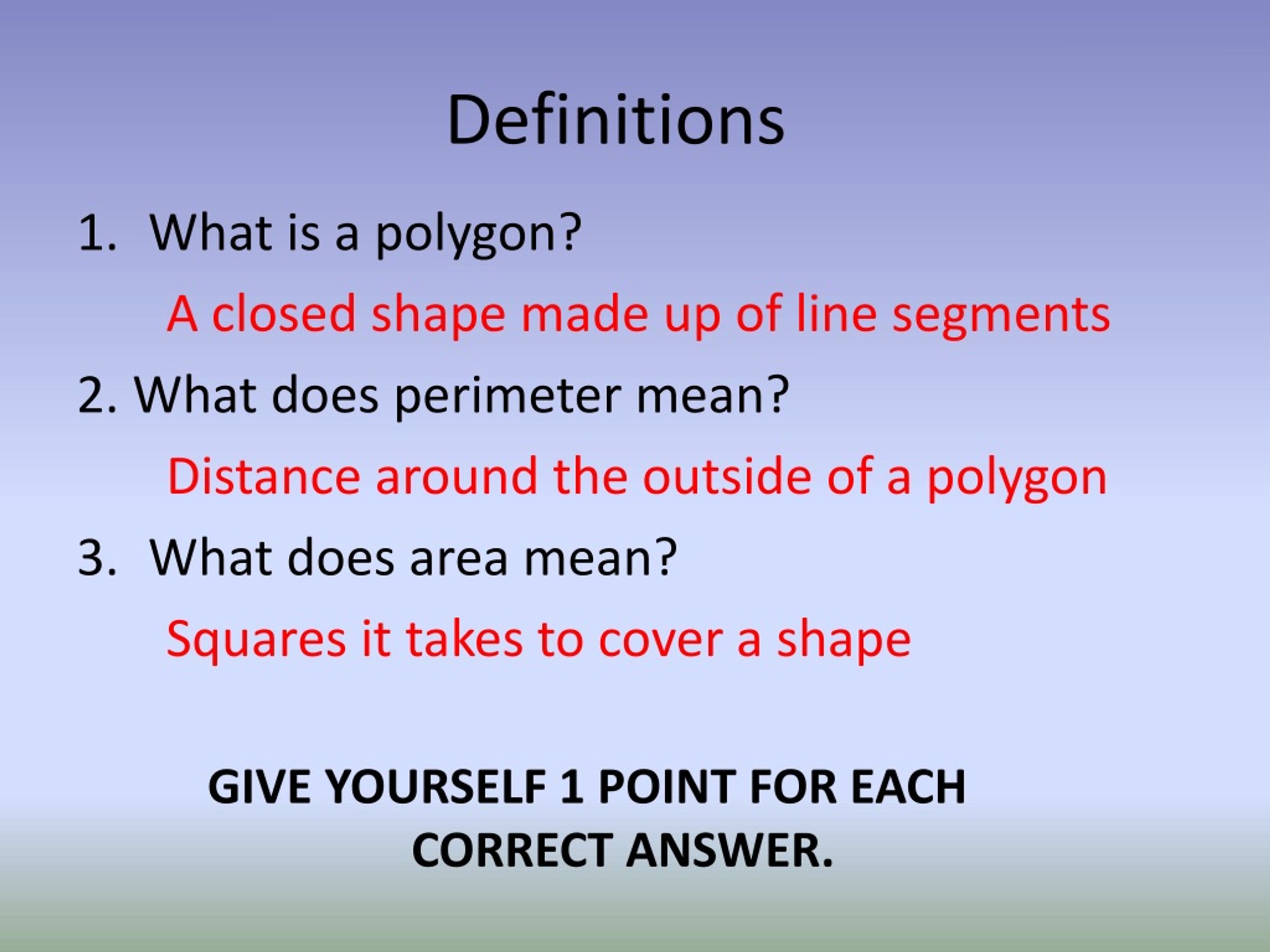 Definitions

1. What is a polygon?

A closed shape made up of line segments

2. What does perimeter mean?

Distance around the outside of a polygon

3. What does area mean?

Squares it takes to cover a shape

GIVE YOURSELF 1 POINT FOR EACH CORRECT ANSWER.